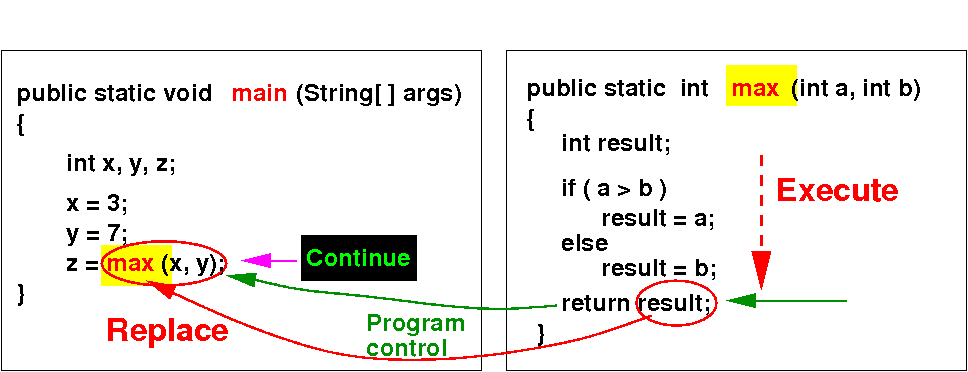 public static void main (String[ ] args)
{
int x, y, z;

x = 3;
y = 7;
z = max (x, y);
}

Continue

Replace

Program control

public static int max (int a, int b)
{
int result;

if ( a > b )
result = a;
else
result = b;

return result;
}

Execute